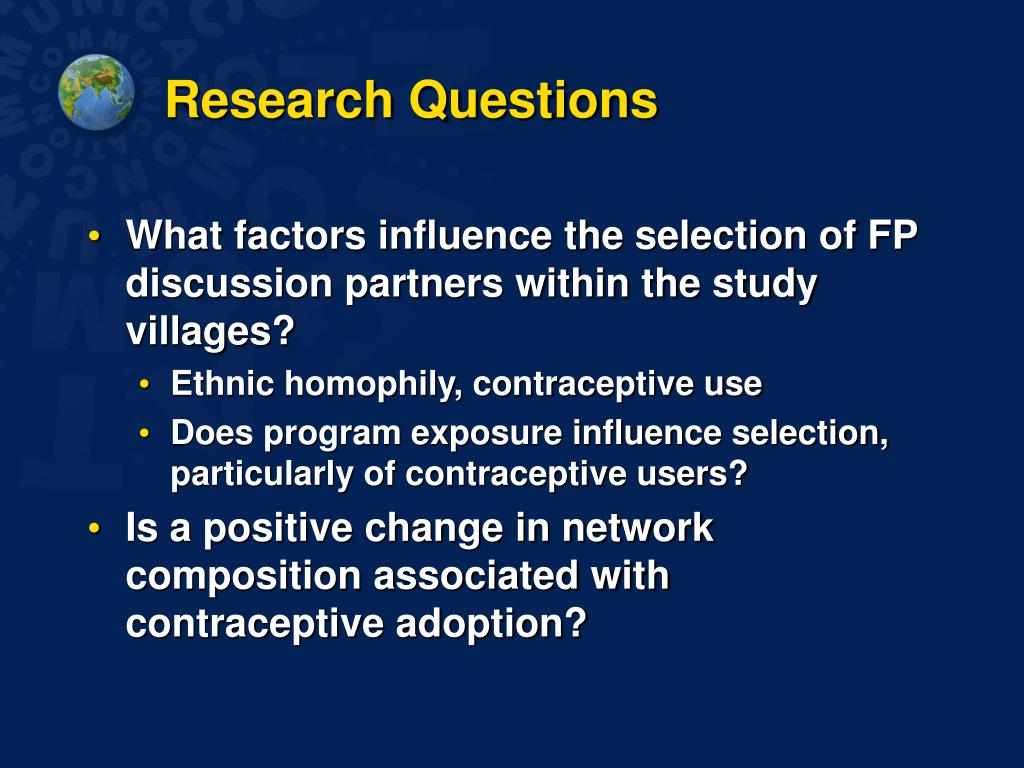 Research Questions

• What factors influence the selection of FP discussion partners within the study villages?
  • Ethnic homophily, contraceptive use
  • Does program exposure influence selection, particularly of contraceptive users?
• Is a positive change in network composition associated with contraceptive adoption?